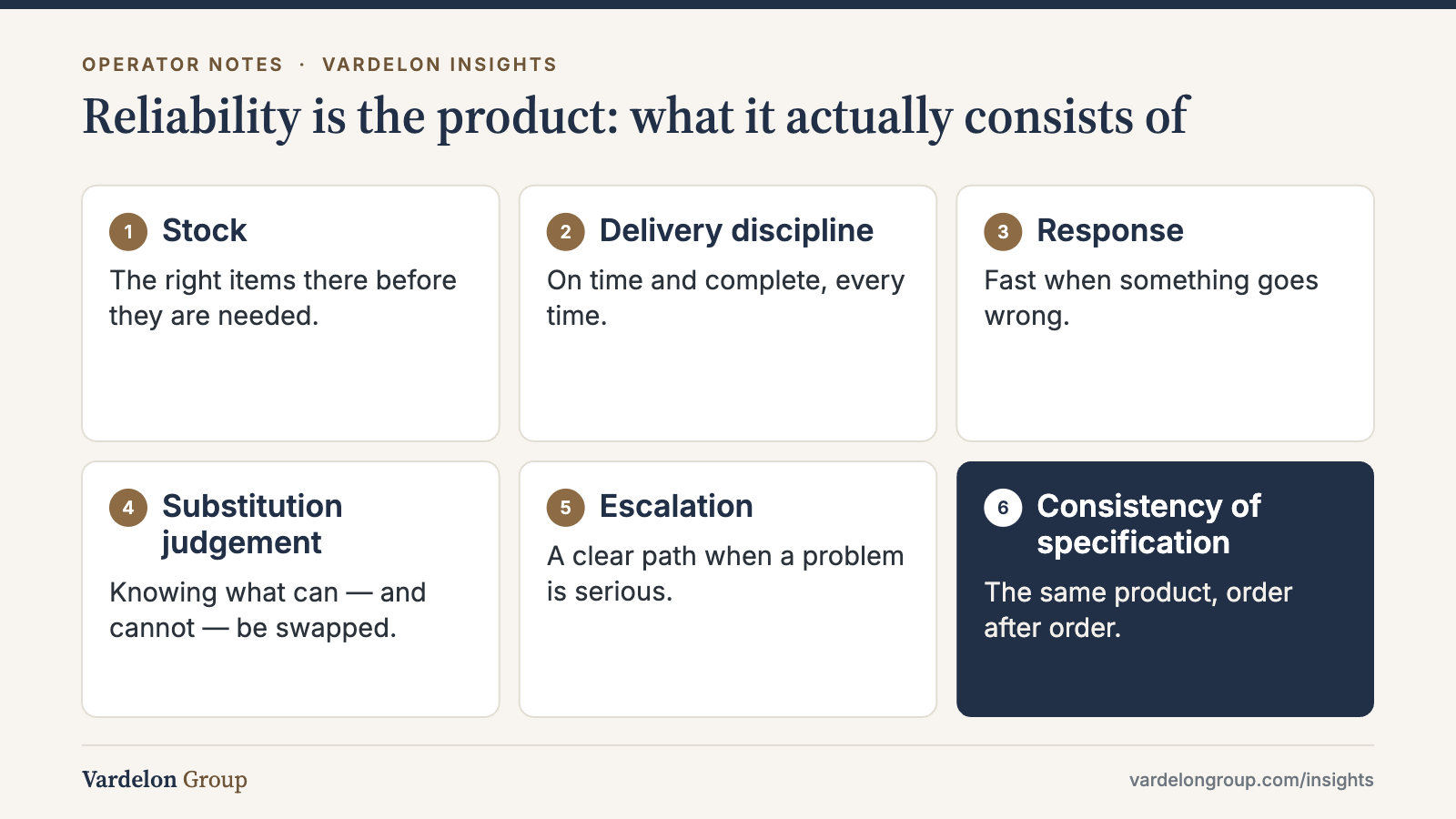 OPERATOR NOTES · VARDELON INSIGHTS

Reliability is the product: what it actually consists of

1 Stock

The right items there before they are needed.

2 Delivery discipline

On time and complete, every time.

3 Response

Fast when something goes wrong.

4 Substitution judgement

Knowing what can — and cannot — be swapped.

5 Escalation

A clear path when a problem is serious.

6 Consistency of specification

The same product, order after order.

Vardelon Group

vardelongroup.com/insights